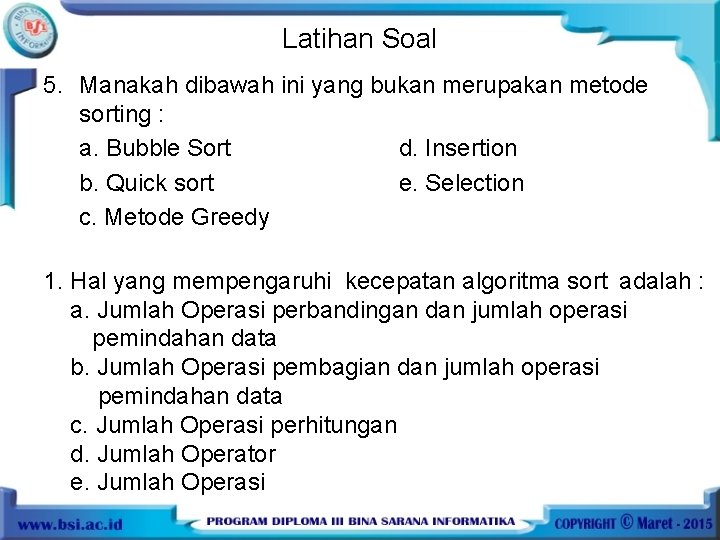 BSI BINA SARANA INFORMATIKA

Latihan Soal

5. Manakah dibawah ini yang bukan merupakan metode sorting :

a. Bubble Sort
b. Quick sort
c. Metode Greedy
d. Insertion
e. Selection

1. Hal yang mempengaruhi kecepatan algoritma sort adalah :
a. Jumlah Operasi perbandingan dan jumlah operasi pemindahan data
b. Jumlah Operasi pembagian dan jumlah operasi pemindahan data
c. Jumlah Operasi perhitungan
d. Jumlah Operator
e. Jumlah Operasi

www.bsi.ac.id PROGRAM DIPLOMA III BINA SARANA INFORMATIKA COPYRIGHT © Maret - 2015